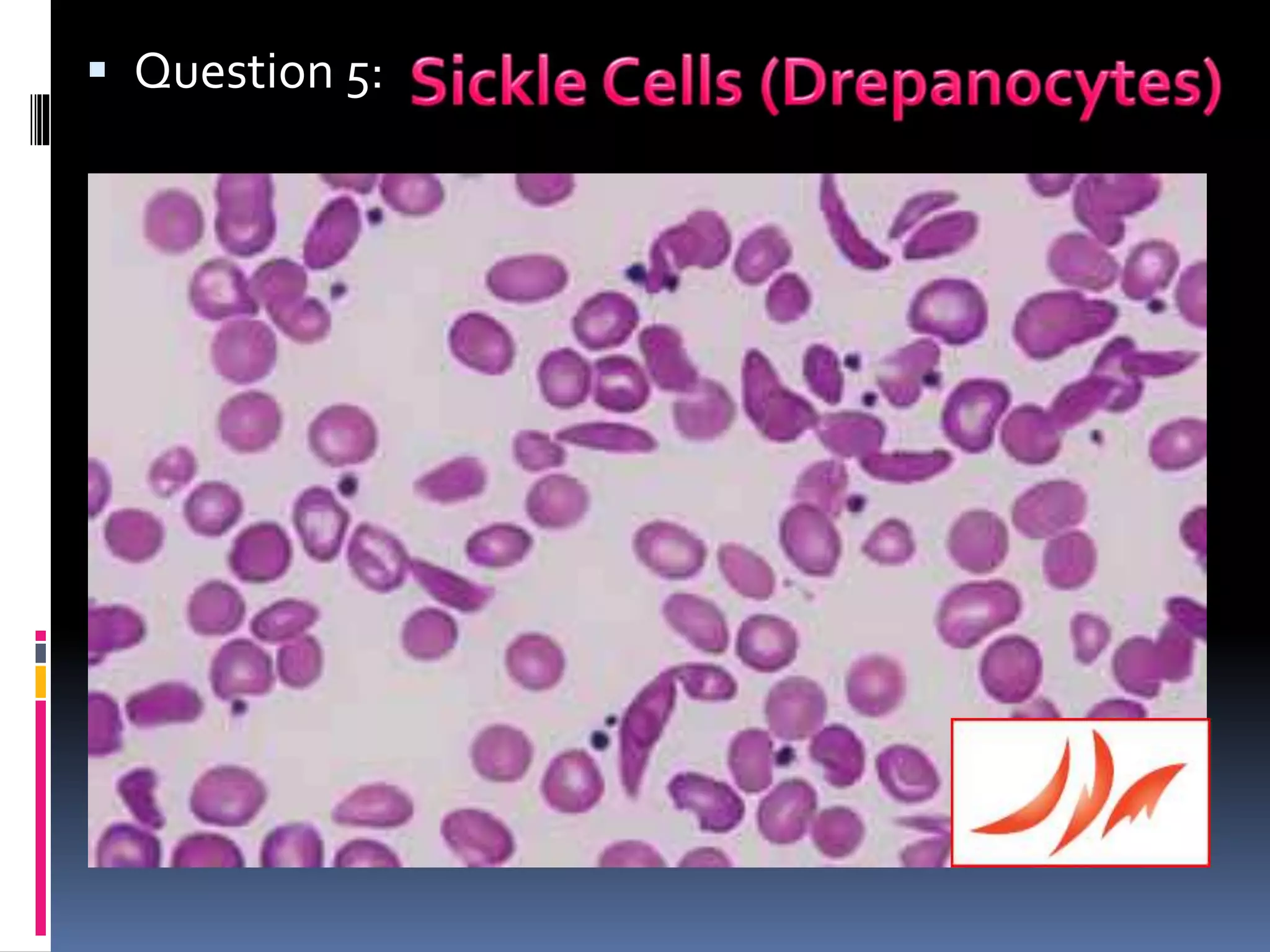 ▪ Question 5: Sickle Cells (Drepanocytes)